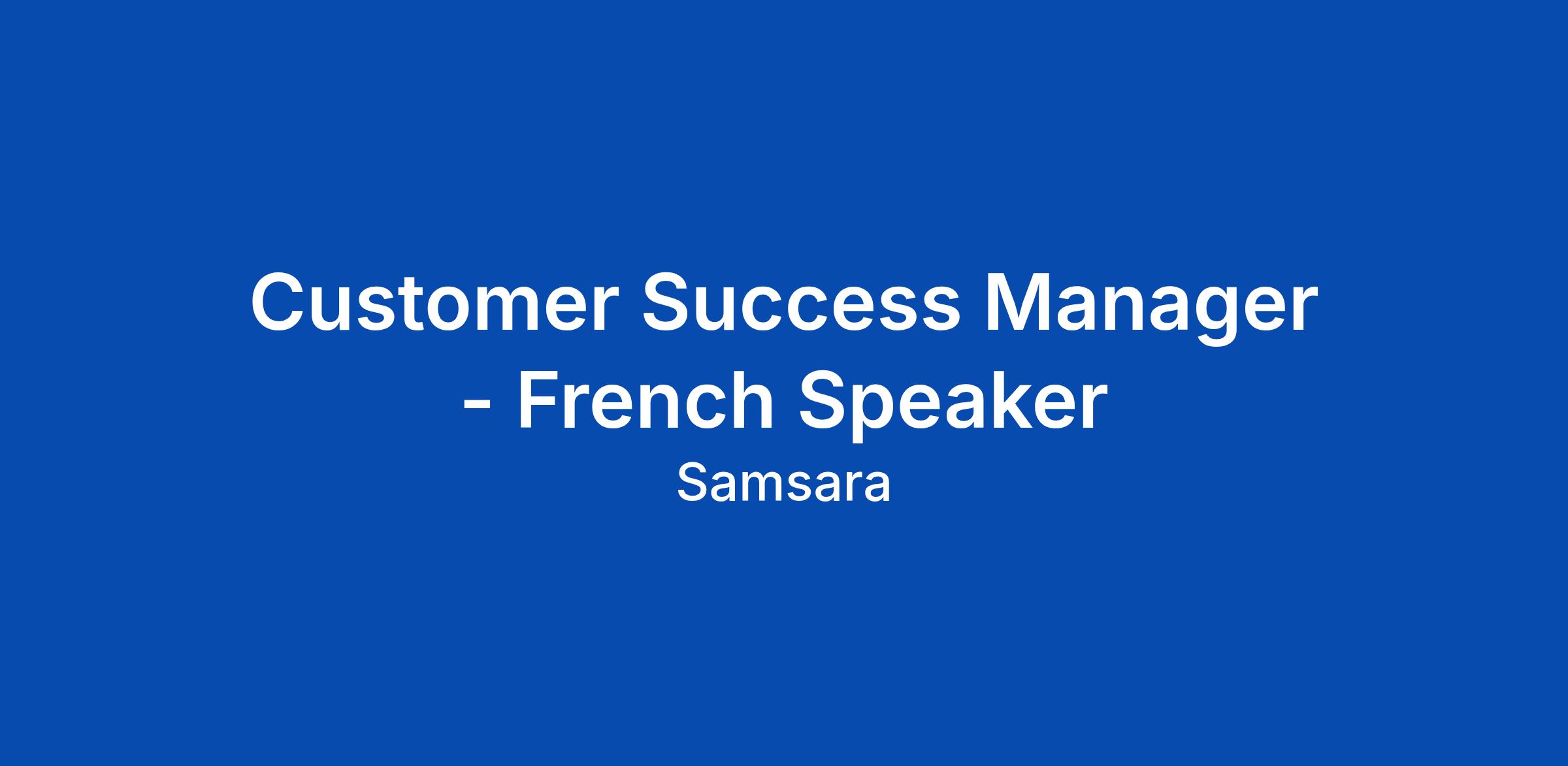 Customer Success Manager - French Speaker

Samsara